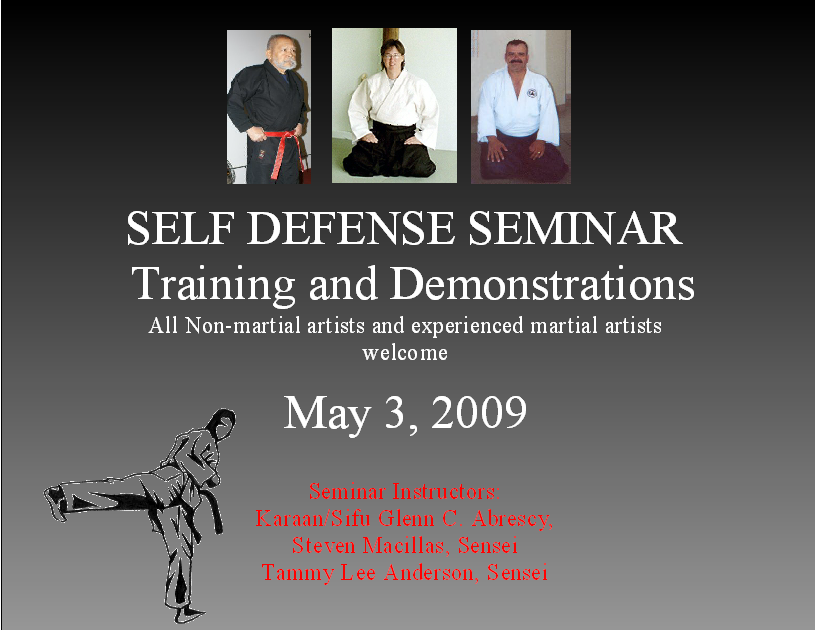 SELF DEFENSE SEMINAR
Training and Demonstrations
All Non-martial artists and experienced martial artists welcome

May 3, 2009

Seminar Instructors:
Karaan/Sifu Glenn C. Abrescy,
Steven Macillas, Sensei
Tammy Lee Anderson, Sensei